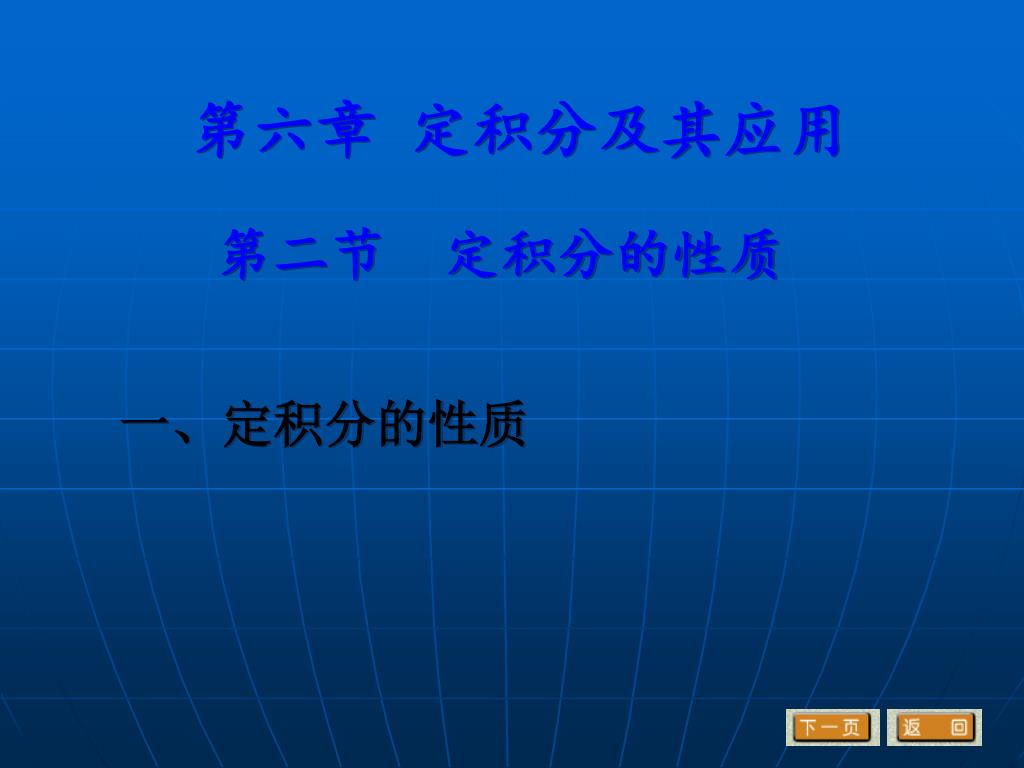 第六章 定积分及其应用

第二节 定积分的性质

一、定积分的性质

下一页 返 回